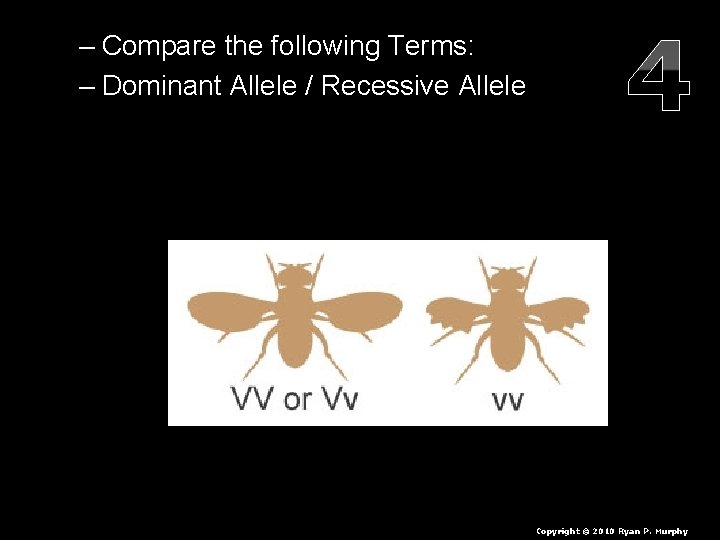 – Compare the following Terms:
– Dominant Allele / Recessive Allele

4

VV or Vv

vv

Copyright © 2010 Ryan P. Murphy